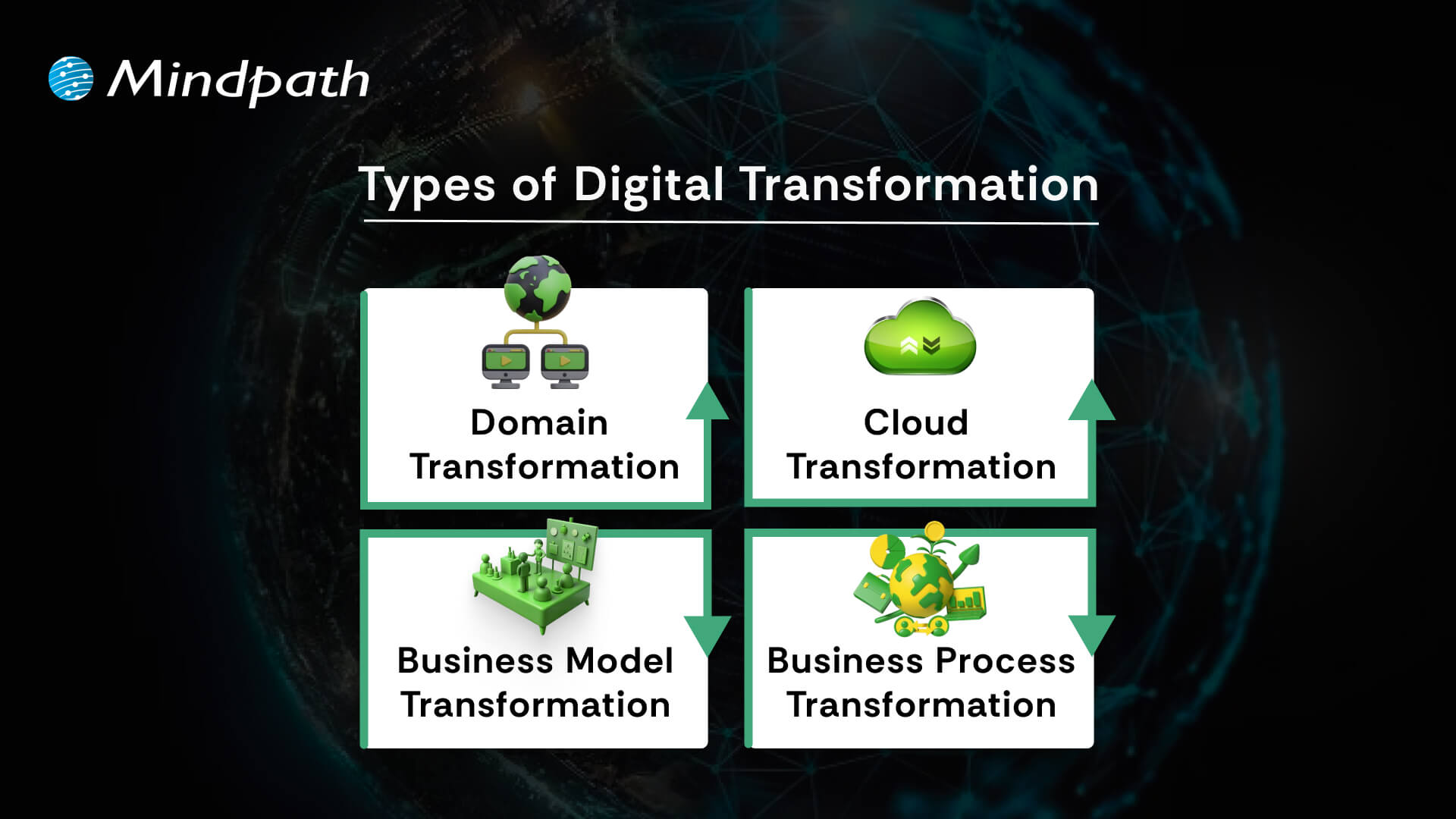 Mindpath

Types of Digital Transformation

Domain Transformation

Cloud Transformation

Business Model Transformation

Business Process Transformation